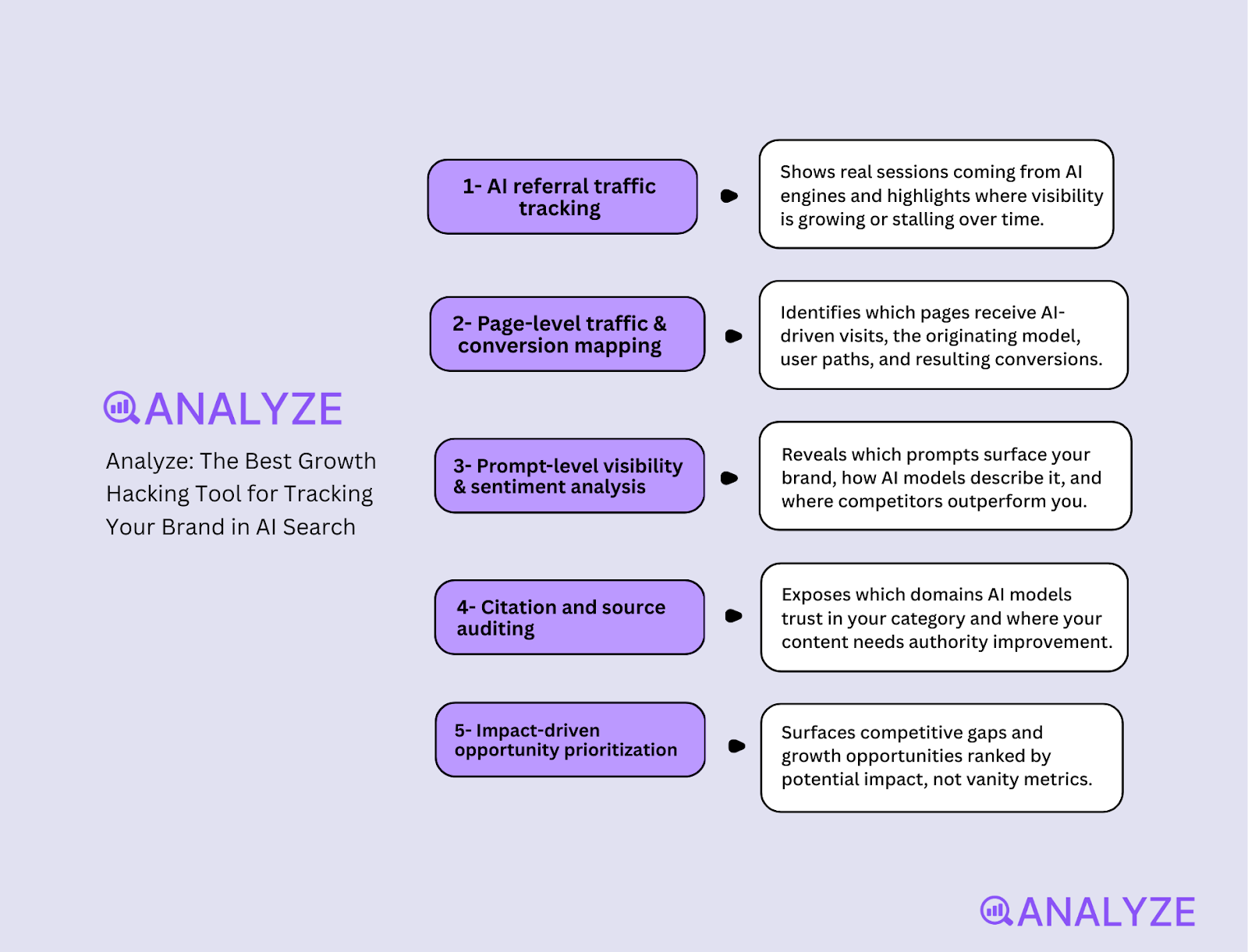 ANALYZE

Analyze: The Best Growth Hacking Tool for Tracking Your Brand in AI Search

1- AI referral traffic tracking

Shows real sessions coming from AI engines and highlights where visibility is growing or stalling over time.

2- Page-level traffic & conversion mapping

Identifies which pages receive AI-driven visits, the originating model, user paths, and resulting conversions.

3- Prompt-level visibility & sentiment analysis

Reveals which prompts surface your brand, how AI models describe it, and where competitors outperform you.

4- Citation and source auditing

Exposes which domains AI models trust in your category and where your content needs authority improvement.

5- Impact-driven opportunity prioritization

Surfaces competitive gaps and growth opportunities ranked by potential impact, not vanity metrics.

ANALYZE